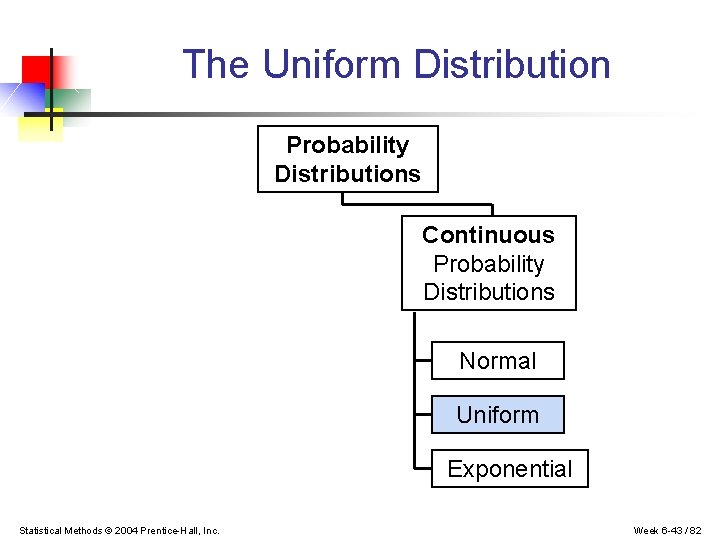 The Uniform Distribution

Probability Distributions

Continuous Probability Distributions

Normal

Uniform

Exponential

Statistical Methods © 2004 Prentice-Hall, Inc.

Week 6-43 / 82